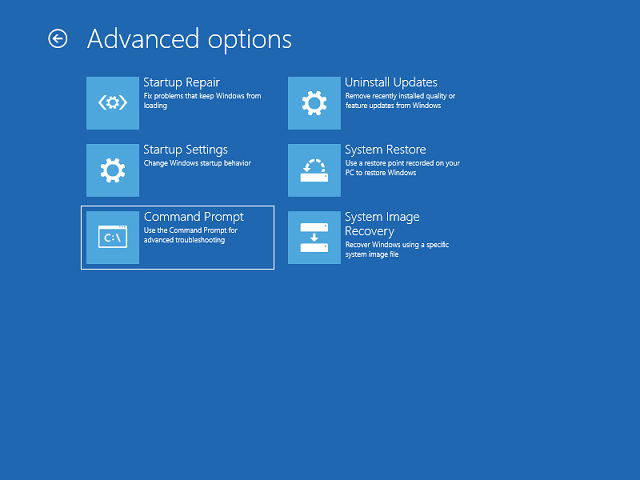 Advanced options

Startup Repair
Fix problems that keep Windows from loading

Startup Settings
Change Windows startup behavior

C:\
Command Prompt
Use the Command Prompt for advanced troubleshooting

Uninstall Updates
Remove recently installed quality or feature updates from Windows

System Restore
Use a restore point recorded on your PC to restore Windows

System Image Recovery
Recover Windows using a specific system image file